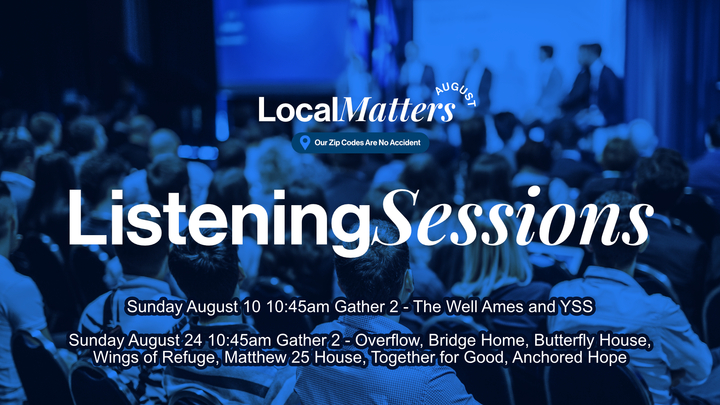 LocalMatters AUGUST

Our Zip Codes Are No Accident

ListeningSessions

Sunday August 10 10:45am Gather 2 - The Well Ames and YSS

Sunday August 24 10:45am Gather 2 - Overflow, Bridge Home, Butterfly House, Wings of Refuge, Matthew 25 House, Together for Good, Anchored Hope